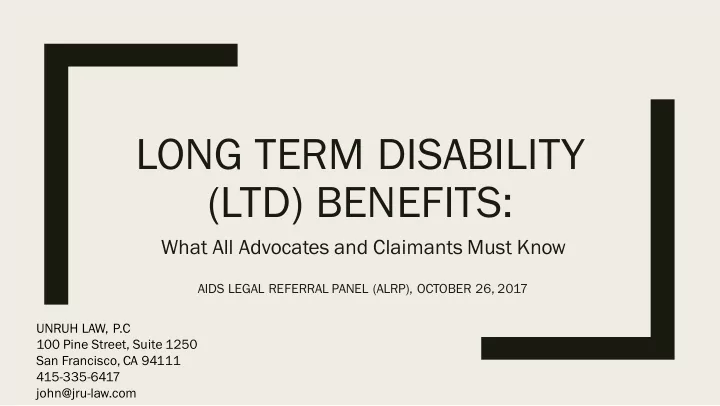 LONG TERM DISABILITY (LTD) BENEFITS:

What All Advocates and Claimants Must Know

AIDS LEGAL REFERRAL PANEL (ALRP), OCTOBER 26, 2017

UNRUH LAW, P.C
100 Pine Street, Suite 1250
San Francisco, CA 94111
415-335-6417
john@jru-law.com